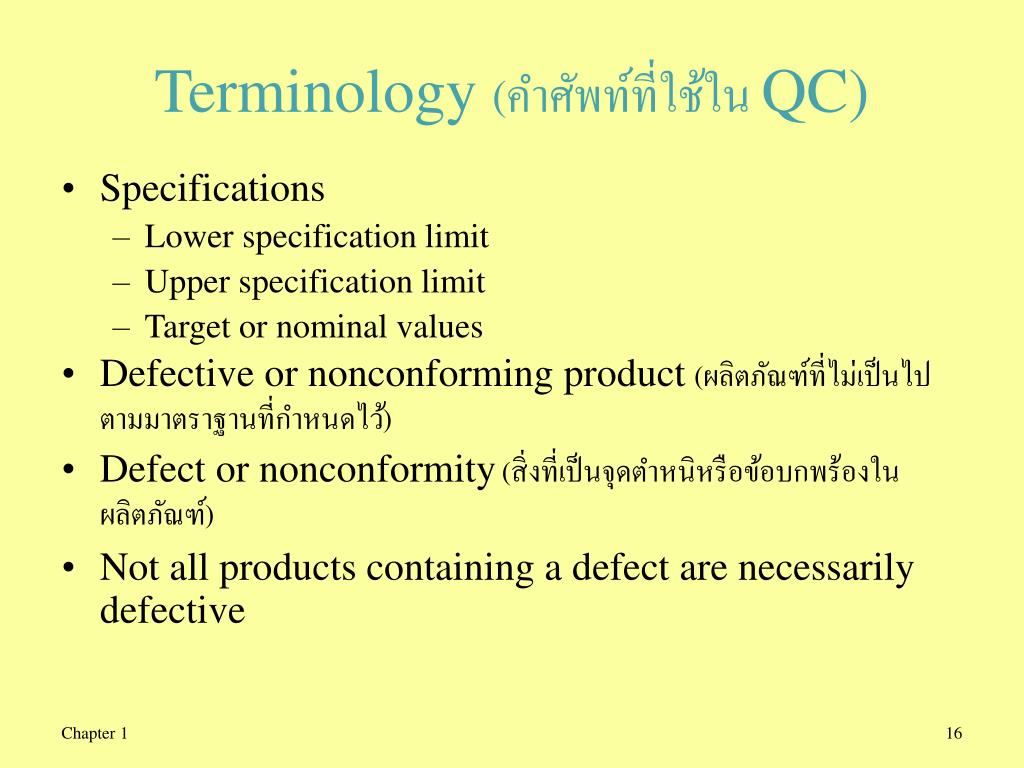 Terminology (คำศัพท์ที่ใช้ใน QC)

• Specifications
– Lower specification limit
– Upper specification limit
– Target or nominal values
• Defective or nonconforming product (ผลิตภัณฑ์ที่ไม่เป็นไปตามมาตราฐานที่กำหนดไว้)
• Defect or nonconformity (สิ่งที่เป็นจุดตำหนิหรือข้อบกพร้องในผลิตภัณฑ์)
• Not all products containing a defect are necessarily defective

Chapter 1

16